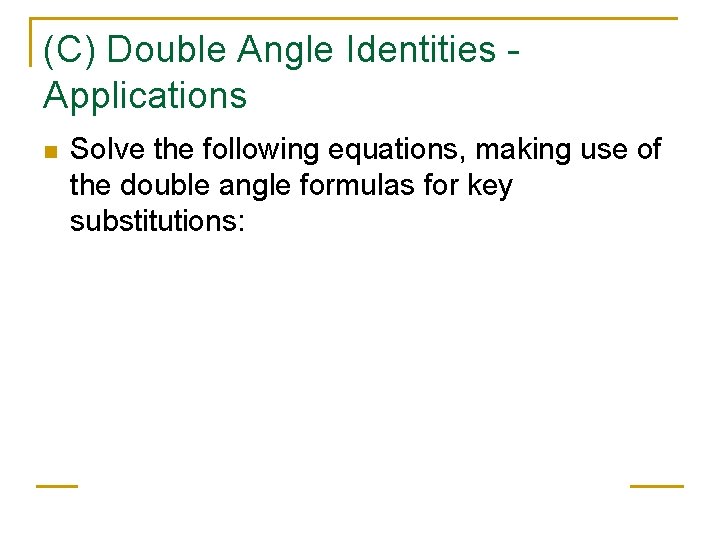 (C) Double Angle Identities - Applications

Solve the following equations, making use of the double angle formulas for key substitutions: